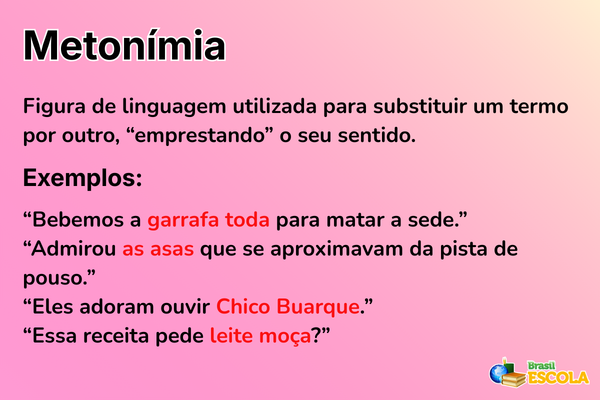 Metonímia

Figura de linguagem utilizada para substituir um termo por outro, “emprestando” o seu sentido.

Exemplos:

“Bebemos a garrafa toda para matar a sede.”
“Admirou as asas que se aproximavam da pista de pouso.”
“Eles adoram ouvir Chico Buarque.”
“Essa receita pede leite moça?”

Brasil ESCOLA